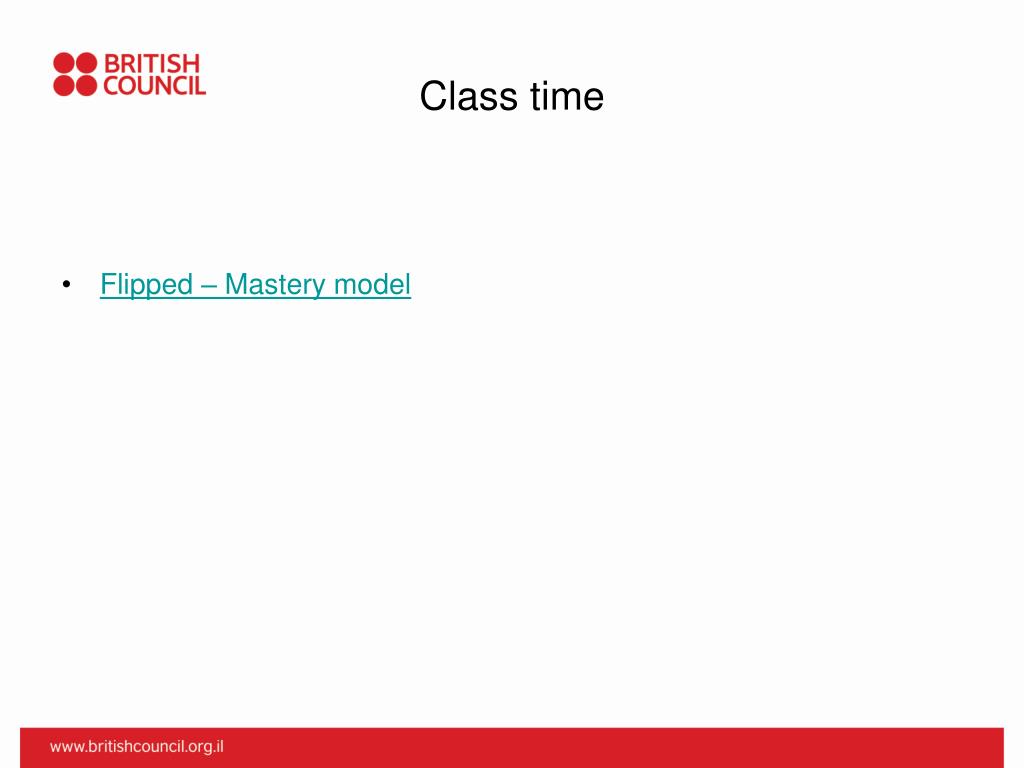 BRITISH COUNCIL

Class time

• Flipped – Mastery model

www.britishcouncil.org.il